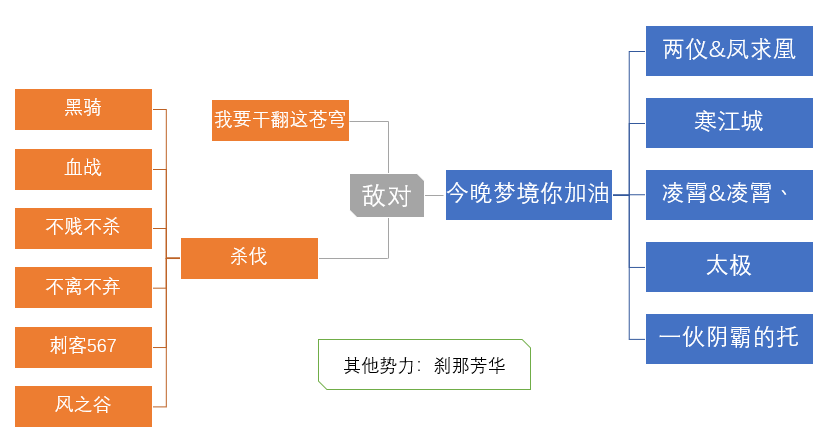 黑骑

血战

不贱不杀

不离不弃

刺客567

风之谷

我要干翻这苍穹

杀伐

敌对

今晚梦境你加油

两仪&凤求凰

寒江城

凌霄&凌霄、

太极

一伙阴霸的托

其他势力：刹那芳华